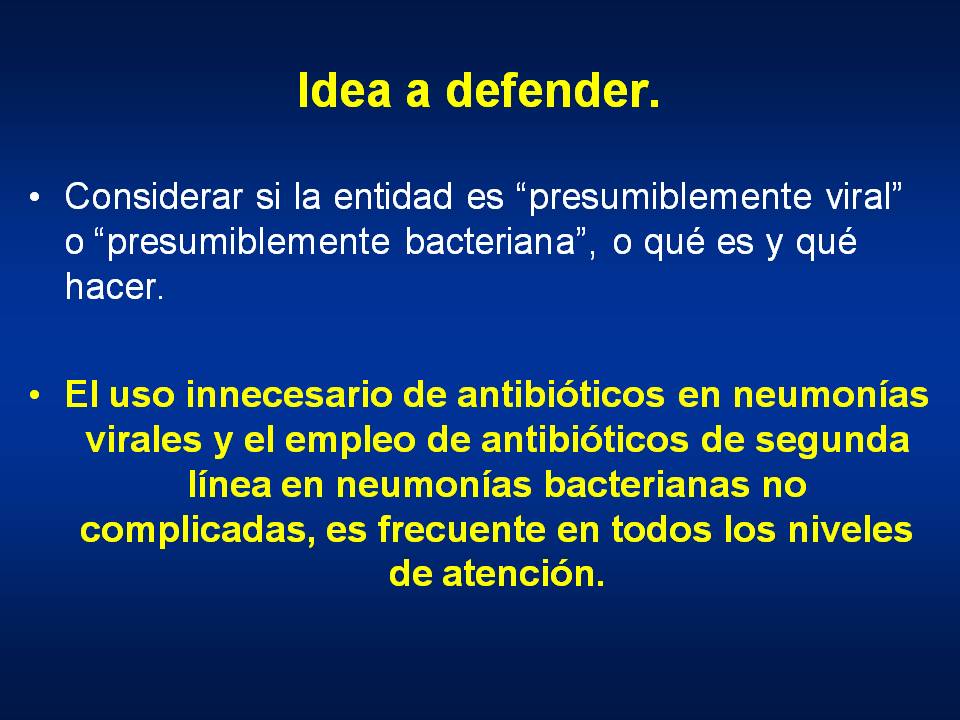 Idea a defender.

• Considerar si la entidad es “presumiblemente viral” o “presumiblemente bacteriana”, o qué es y qué hacer.

• El uso innecesario de antibióticos en neumonías virales y el empleo de antibióticos de segunda línea en neumonías bacterianas no complicadas, es frecuente en todos los niveles de atención.